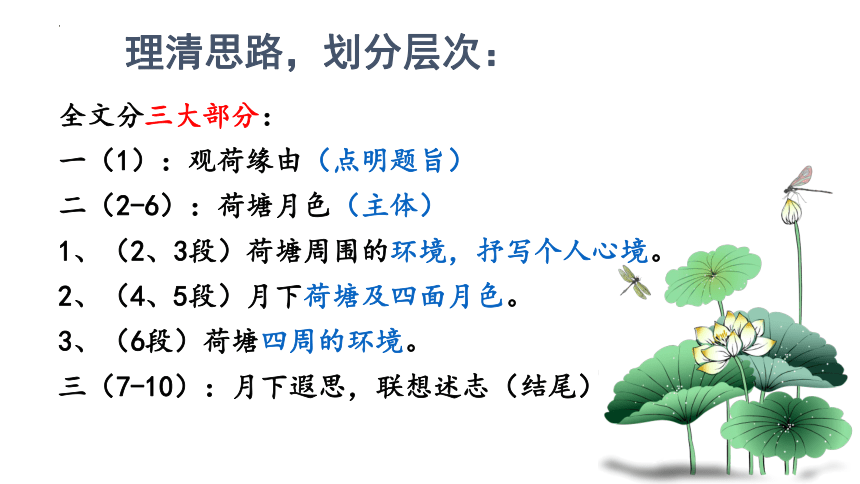 理清思路，划分层次：

全文分三大部分：

一（1）：观荷缘由（点明题旨）

二（2-6）：荷塘月色（主体）

1、（2、3段）荷塘周围的环境，抒写个人心境。

2、（4、5段）月下荷塘及四面月色。

3、（6段）荷塘四周的环境。

三（7-10）：月下遐思，联想述志（结尾）